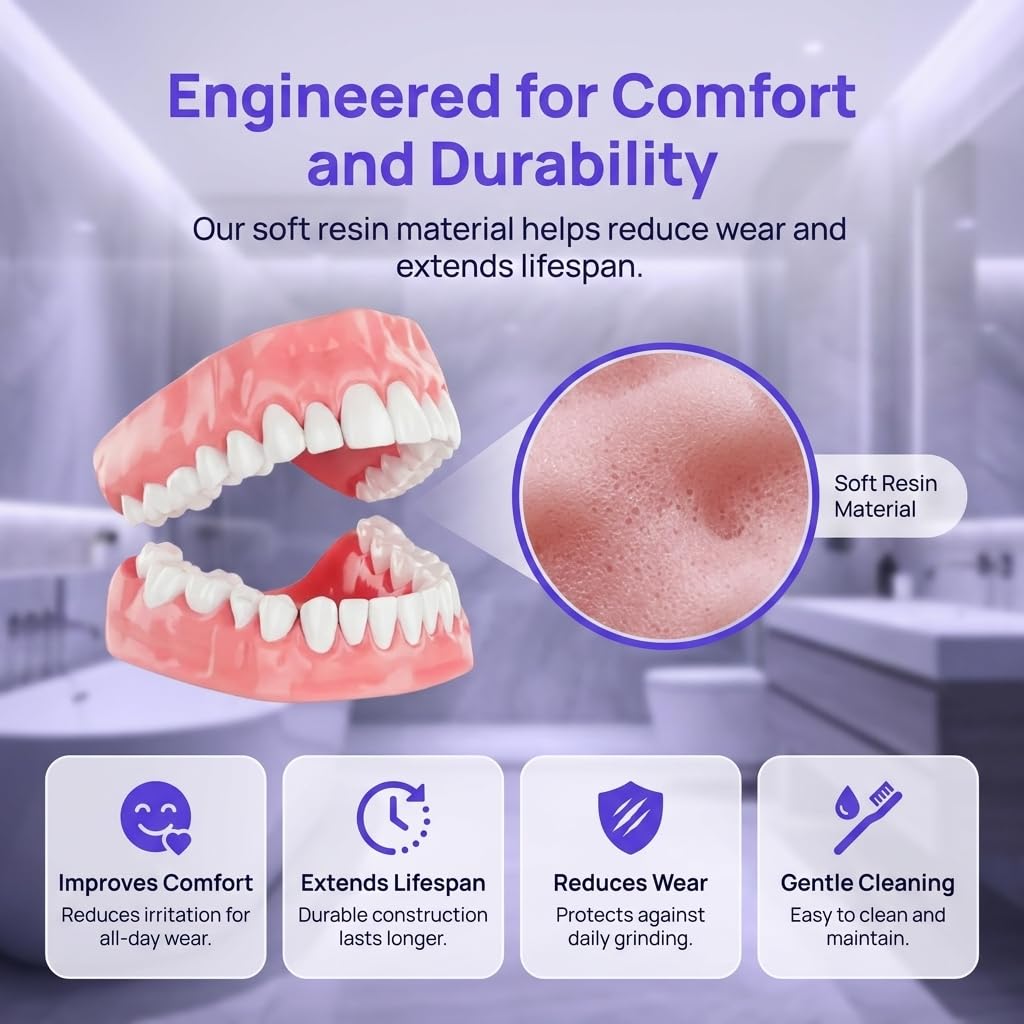 Engineered for Comfort and Durability

Our soft resin material helps reduce wear and extends lifespan.

Soft Resin Material

Improves Comfort
Reduces irritation for all-day wear.

Extends Lifespan
Durable construction lasts longer.

Reduces Wear
Protects against daily grinding.

Gentle Cleaning
Easy to clean and maintain.